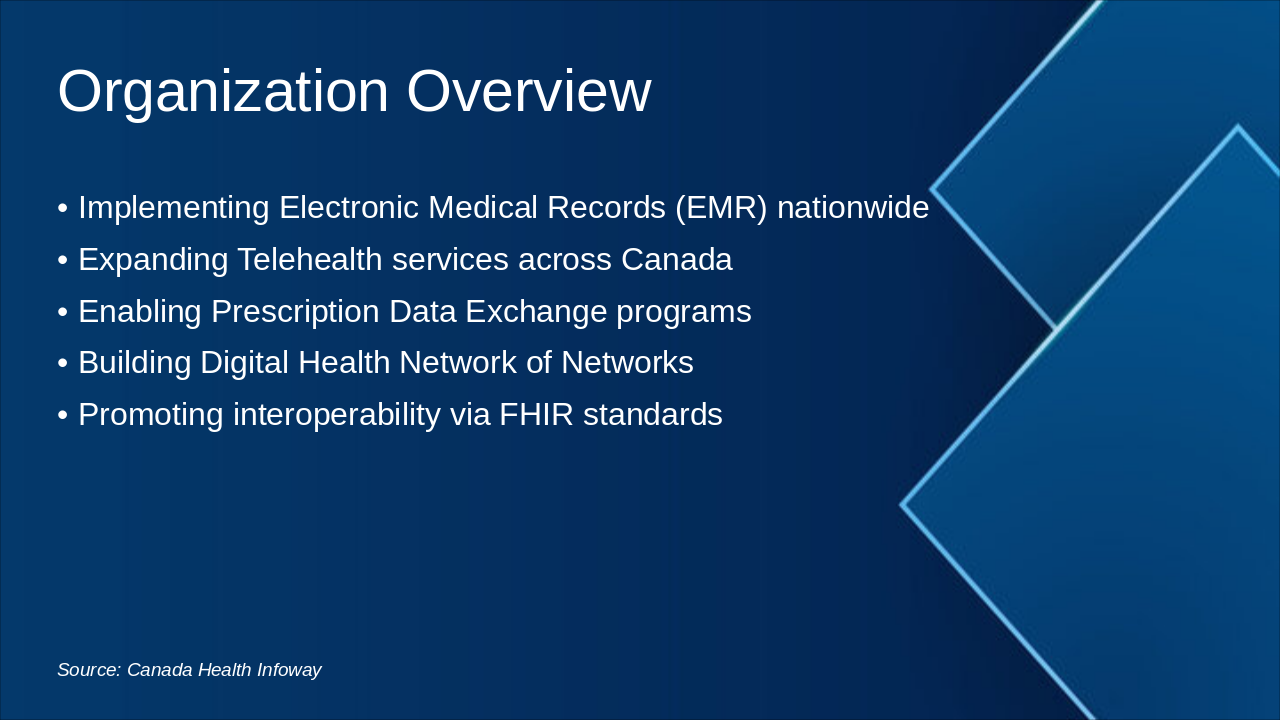 Organization Overview

• Implementing Electronic Medical Records (EMR) nationwide
• Expanding Telehealth services across Canada
• Enabling Prescription Data Exchange programs
• Building Digital Health Network of Networks
• Promoting interoperability via FHIR standards

Source: Canada Health Infoway